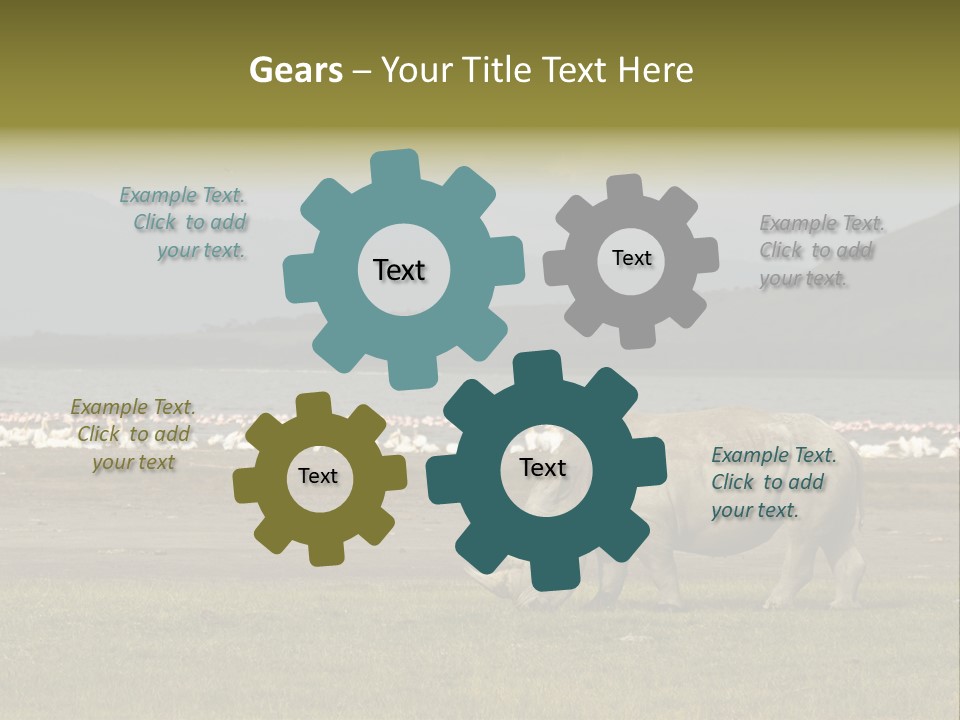 Gears – Your Title Text Here

Example Text. Click to add your text.

Text

Text

Example Text. Click to add your text.

Example Text. Click to add your text

Text

Text

Example Text. Click to add your text.